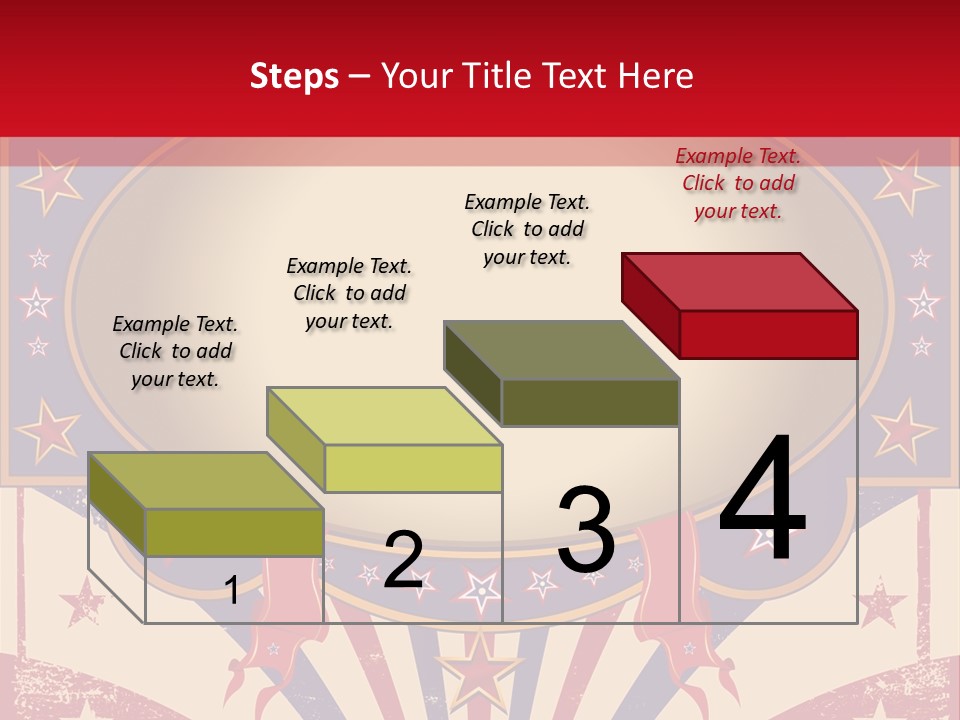 Steps – Your Title Text Here

Example Text. Click to add your text.

Example Text. Click to add your text.

Example Text. Click to add your text.

Example Text. Click to add your text.

1

2

3

4